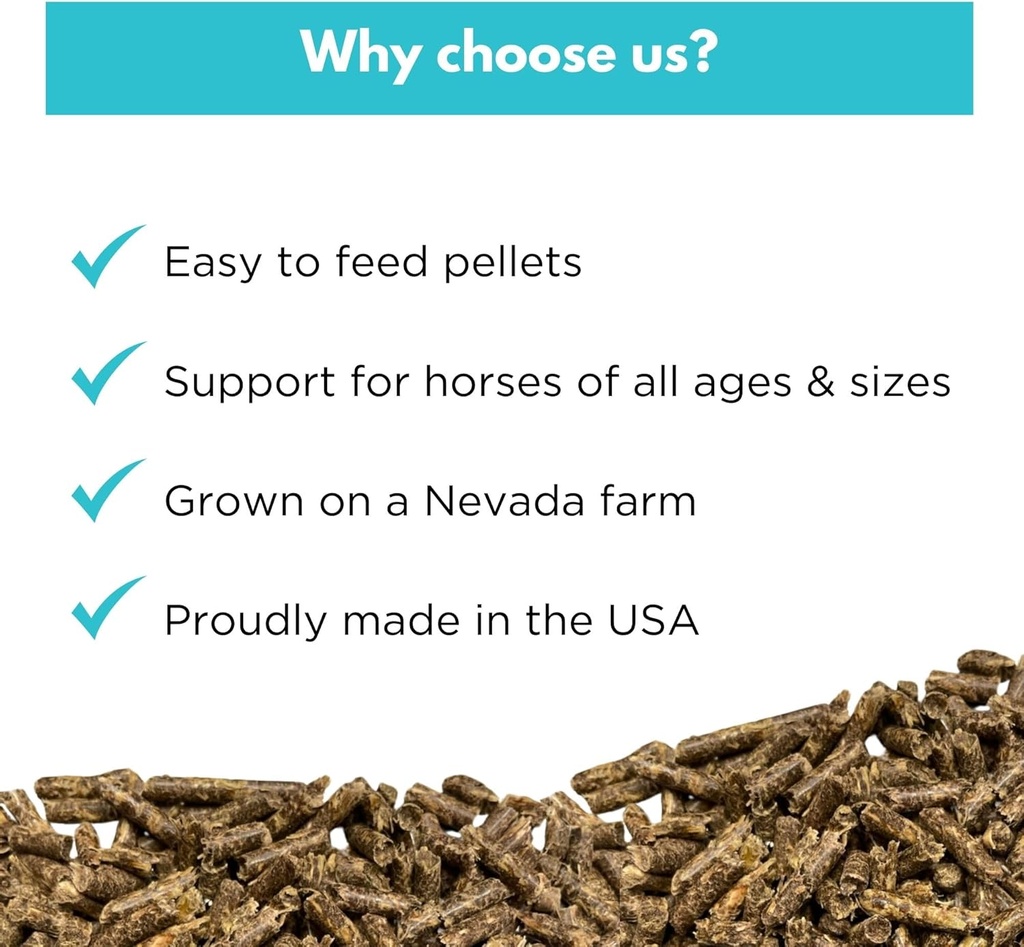 Why choose us?

Easy to feed pellets

Support for horses of all ages & sizes

Grown on a Nevada farm

Proudly made in the USA